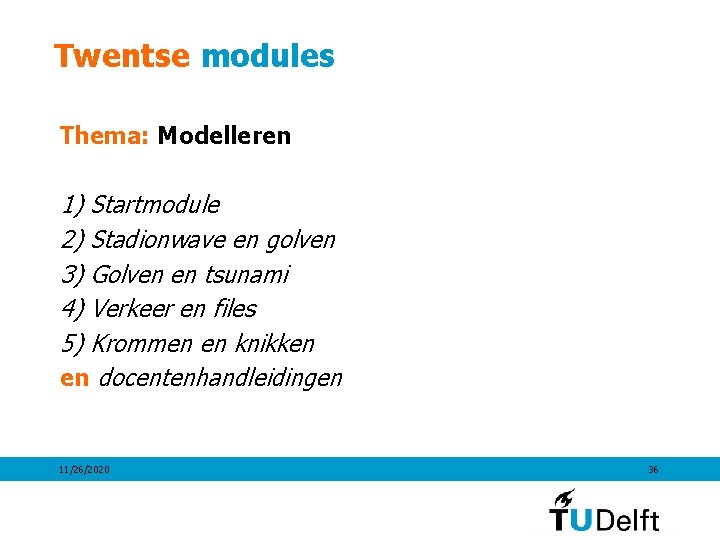 Twentse modules

Thema: Modelleren

1) Startmodule
2) Stadionwave en golven
3) Golven en tsunami
4) Verkeer en files
5) Krommen en knikken
en docentenhandleidingen

11/26/2020

36

TUDelft